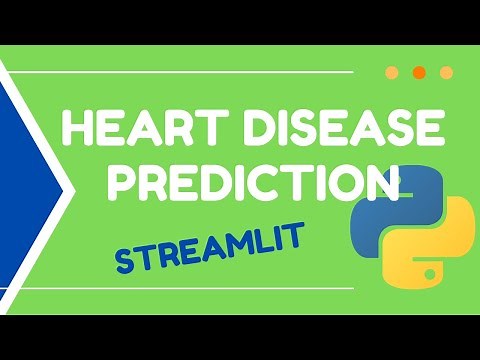 HEART DISEASE PREDICTION

STREAMLIT